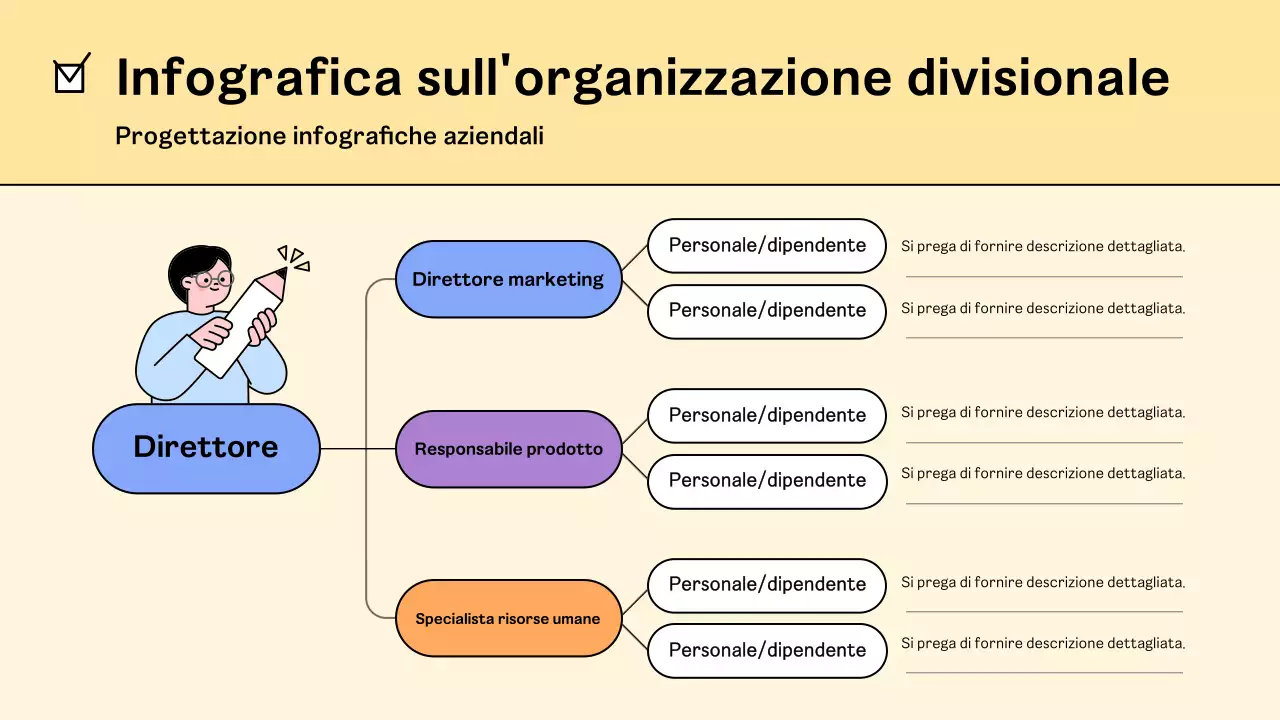 Infografica sull'organizzazione divisionale

Progettazione infografiche aziendali

Direttore

Direttore marketing

Personale/dipendente

Si prega di fornire descrizione dettagliata.

Personale/dipendente

Si prega di fornire descrizione dettagliata.

Responsabile prodotto

Personale/dipendente

Si prega di fornire descrizione dettagliata.

Personale/dipendente

Si prega di fornire descrizione dettagliata.

Specialista risorse umane

Personale/dipendente

Si prega di fornire descrizione dettagliata.

Personale/dipendente

Si prega di fornire descrizione dettagliata.